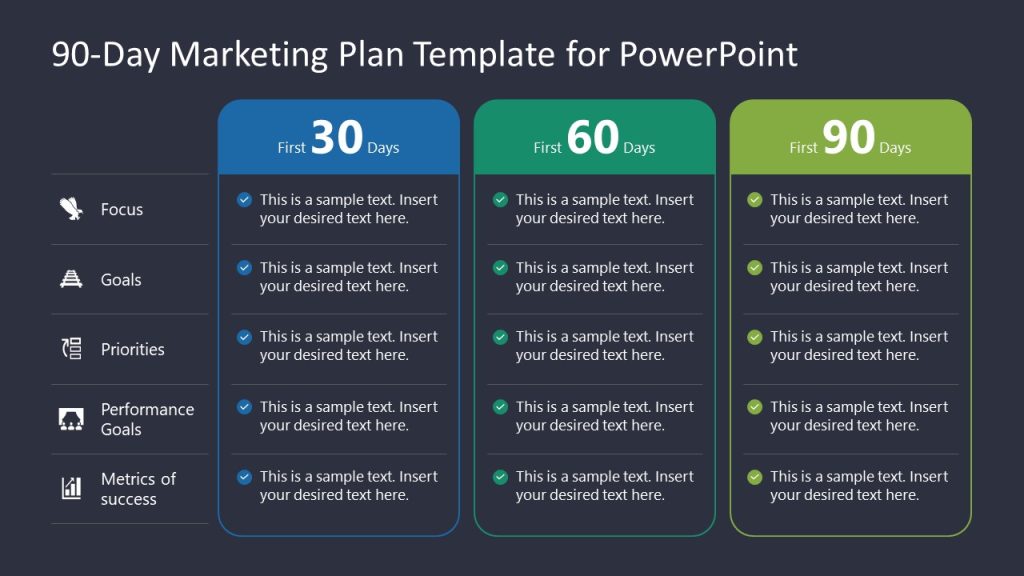 90-Day Marketing Plan Template for PowerPoint

| | First 30 Days | First 60 Days | First 90 Days |
|---|---|---|---|
| Focus | This is a sample text. Insert your desired text here. | This is a sample text. Insert your desired text here. | This is a sample text. Insert your desired text here. |
| Goals | This is a sample text. Insert your desired text here. | This is a sample text. Insert your desired text here. | This is a sample text. Insert your desired text here. |
| Priorities | This is a sample text. Insert your desired text here. | This is a sample text. Insert your desired text here. | This is a sample text. Insert your desired text here. |
| Performance Goals | This is a sample text. Insert your desired text here. | This is a sample text. Insert your desired text here. | This is a sample text. Insert your desired text here. |
| Metrics of success | This is a sample text. Insert your desired text here. | This is a sample text. Insert your desired text here. | This is a sample text. Insert your desired text here. |